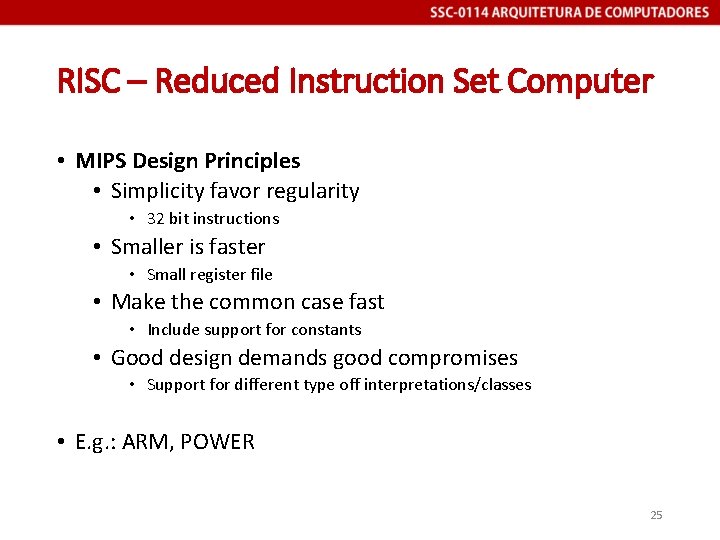 SSC-0114 ARQUITETURA DE COMPUTADORES

RISC – Reduced Instruction Set Computer

• MIPS Design Principles
  • Simplicity favor regularity
    • 32 bit instructions
  • Smaller is faster
    • Small register file
  • Make the common case fast
    • Include support for constants
  • Good design demands good compromises
    • Support for different type off interpretations/classes

• E.g.: ARM, POWER

25